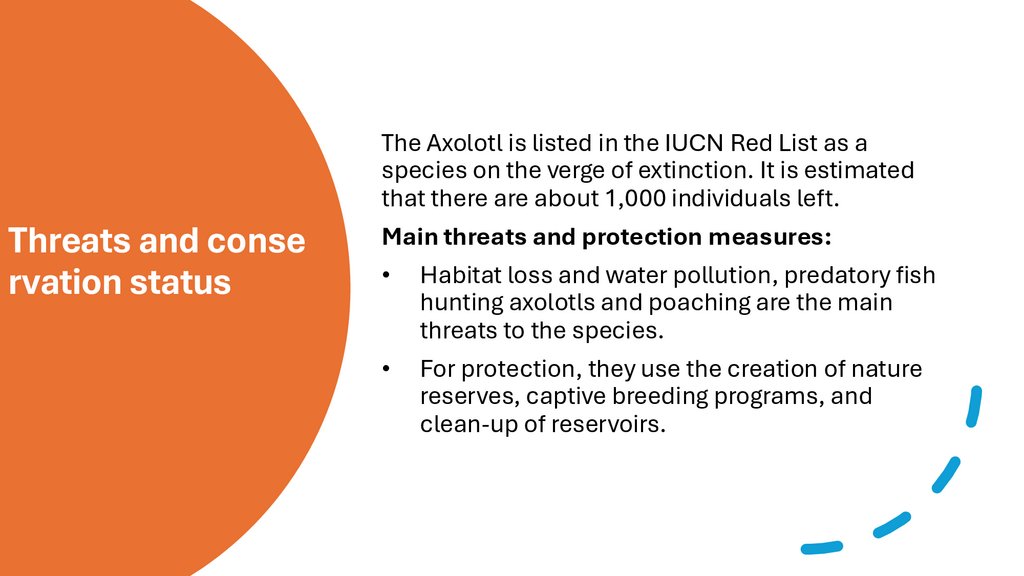 Threats and conse rvation status

The Axolotl is listed in the IUCN Red List as a species on the verge of extinction. It is estimated that there are about 1,000 individuals left.

Main threats and protection measures:

• Habitat loss and water pollution, predatory fish hunting axolotls and poaching are the main threats to the species.

• For protection, they use the creation of nature reserves, captive breeding programs, and clean-up of reservoirs.